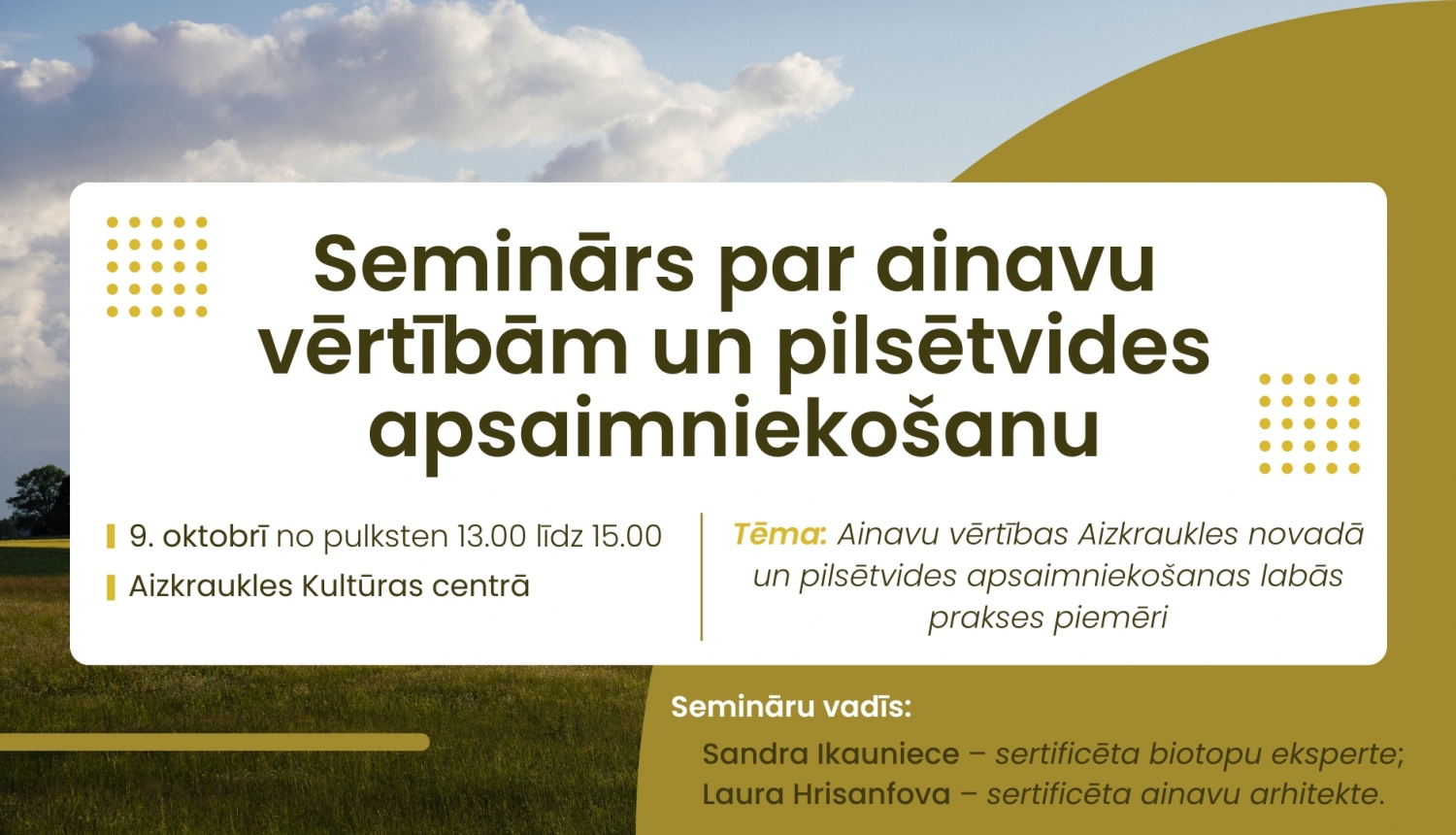 Seminārs par ainavu vērtībām un pilsētvides apsaimniekošanu

9. oktobrī no pulksten 13.00 līdz 15.00

Aizkraukles Kultūras centrā

Tēma: Ainavu vērtības Aizkraukles novadā un pilsētvides apsaimniekošanas labās prakses piemēri

Semināru vadīs:

Sandra Ikauniece – sertificēta biotopu eksperte;
Laura Hrisanfova – sertificēta ainavu arhitekte.